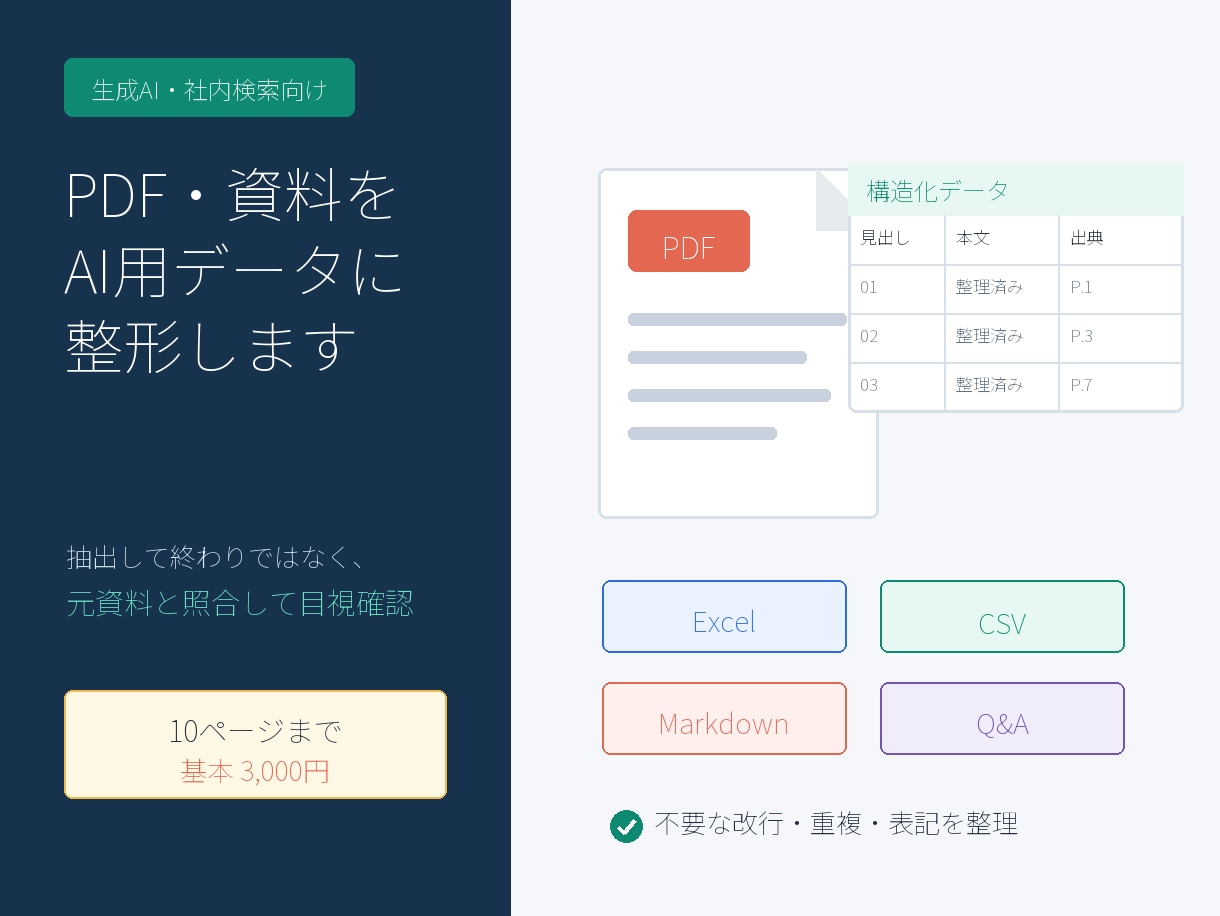 生成AI・社内検索向け

PDF・資料を AI用データに 整形します

抽出して終わりではなく、
元資料と照合して目視確認

10ページまで
基本 3,000円

PDF

構造化データ

| 見出し | 本文 | 出典 |
|---|---|---|
| 01 | 整理済み | P.1 |
| 02 | 整理済み | P.3 |
| 03 | 整理済み | P.7 |

Excel

CSV

Markdown

Q&A

不要な改行・重複・表記を整理